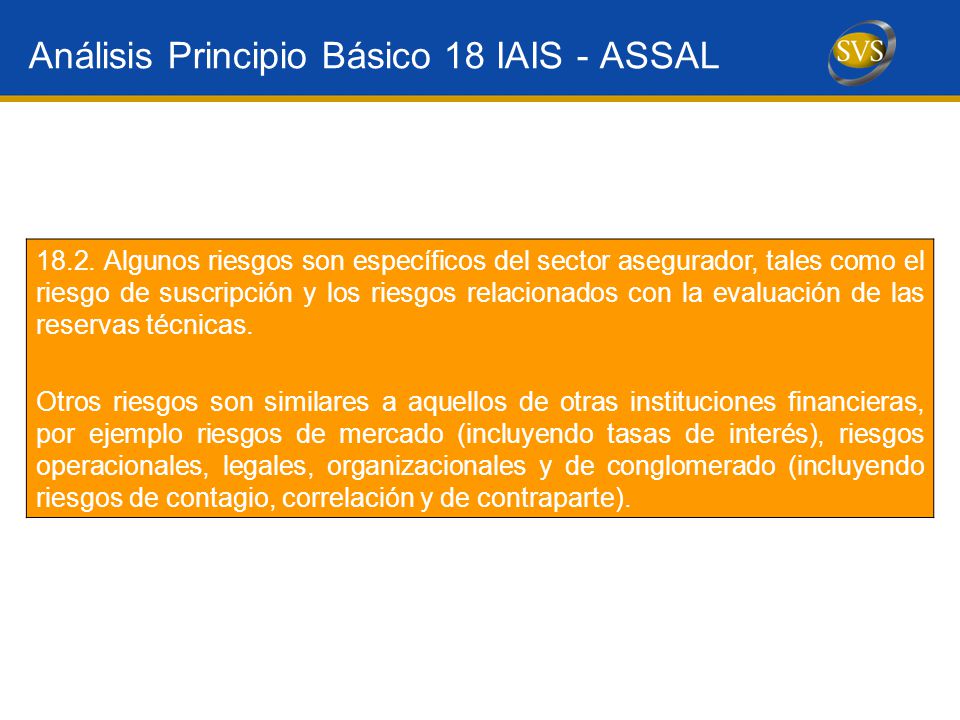 Análisis Principio Básico 18 IAIS - ASSAL

SVS

18.2. Algunos riesgos son específicos del sector asegurador, tales como el riesgo de suscripción y los riesgos relacionados con la evaluación de las reservas técnicas.

Otros riesgos son similares a aquellos de otras instituciones financieras, por ejemplo riesgos de mercado (incluyendo tasas de interés), riesgos operacionales, legales, organizacionales y de conglomerado (incluyendo riesgos de contagio, correlación y de contraparte).